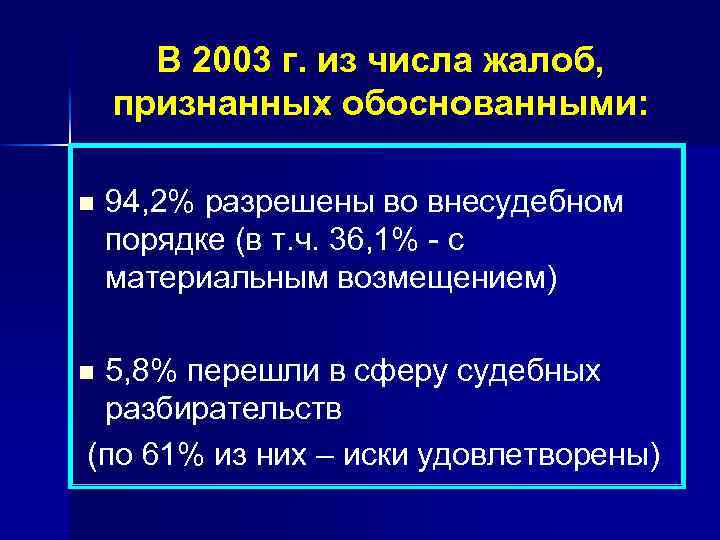 В 2003 г. из числа жалоб, признанных обоснованными:

■ 94,2% разрешены во внесудебном порядке (в т.ч. 36,1% - с материальным возмещением)

■ 5,8% перешли в сферу судебных разбирательств

(по 61% из них – иски удовлетворены)